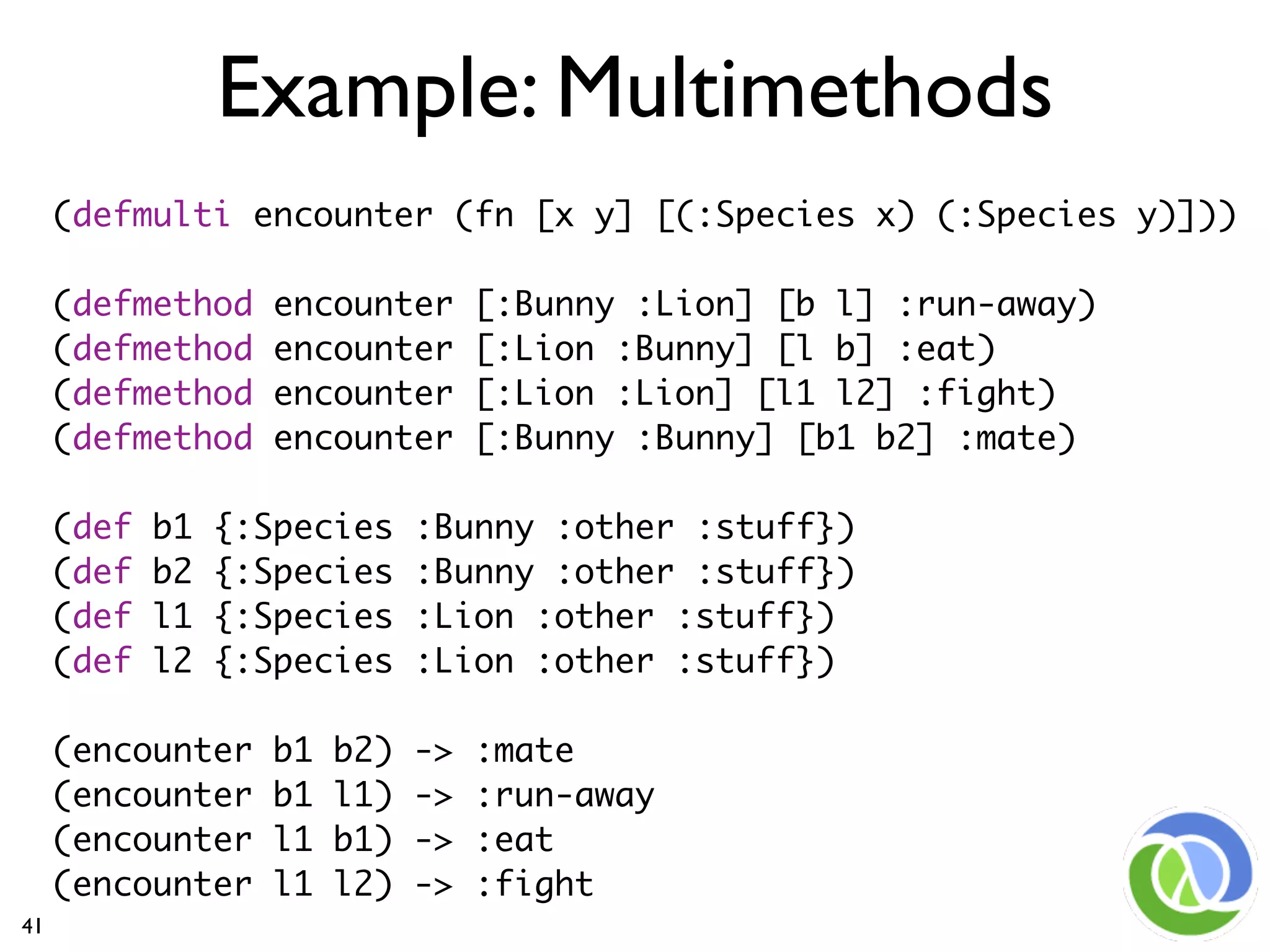 Example: Multimethods

(defmulti encounter (fn [x y] [(:Species x) (:Species y)]))

(defmethod encounter [:Bunny :Lion] [b l] :run-away)
(defmethod encounter [:Lion :Bunny] [l b] :eat)
(defmethod encounter [:Lion :Lion] [l1 l2] :fight)
(defmethod encounter [:Bunny :Bunny] [b1 b2] :mate)

(def b1 {:Species :Bunny :other :stuff})
(def b2 {:Species :Bunny :other :stuff})
(def l1 {:Species :Lion :other :stuff})
(def l2 {:Species :Lion :other :stuff})

(encounter b1 b2) -> :mate
(encounter b1 l1) -> :run-away
(encounter l1 b1) -> :eat
(encounter l1 l2) -> :fight

41